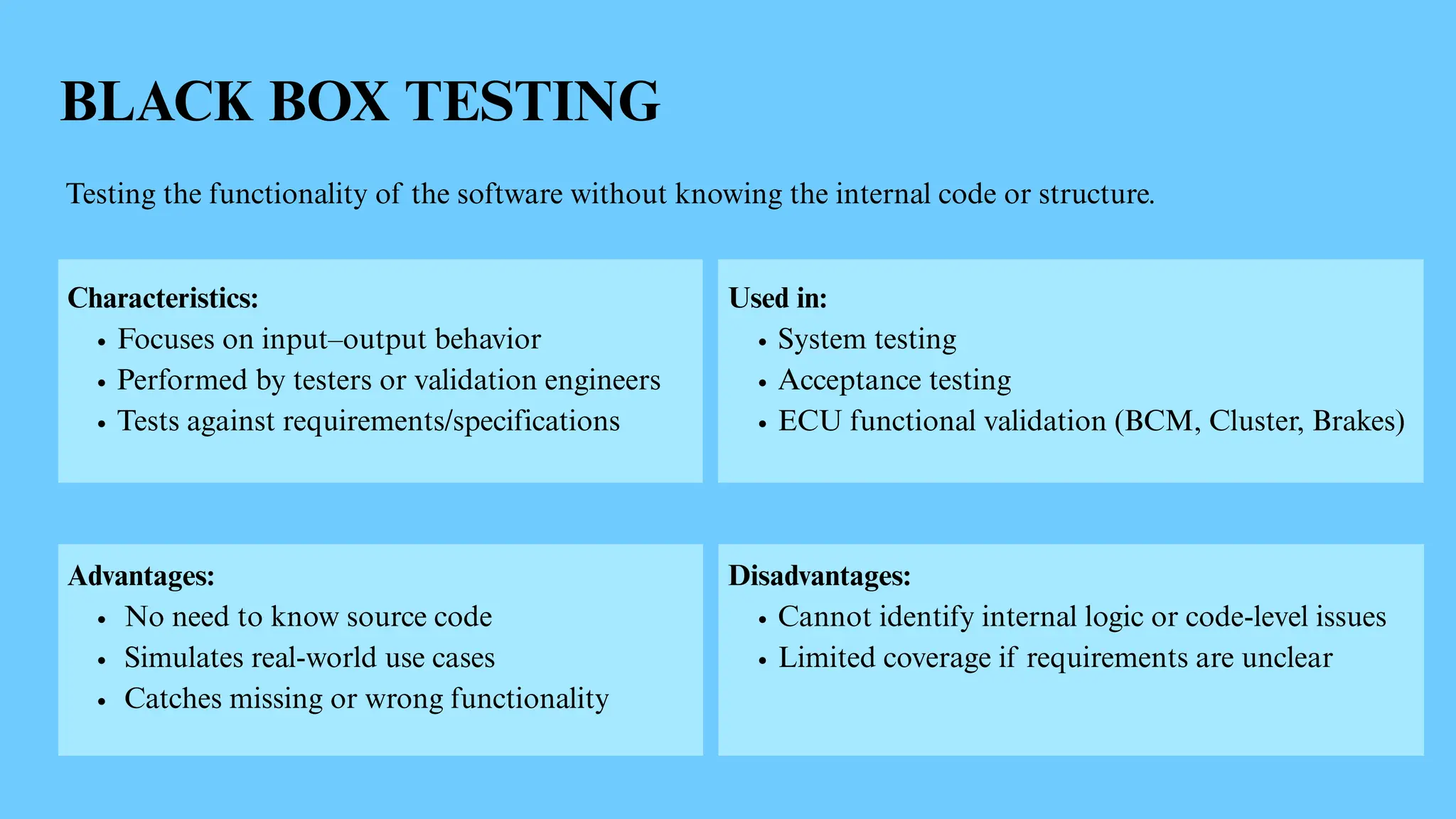 BLACK BOX TESTING

Testing the functionality of the software without knowing the internal code or structure.

Characteristics:
• Focuses on input–output behavior
• Performed by testers or validation engineers
• Tests against requirements/specifications

Used in:
• System testing
• Acceptance testing
• ECU functional validation (BCM, Cluster, Brakes)

Advantages:
• No need to know source code
• Simulates real-world use cases
• Catches missing or wrong functionality

Disadvantages:
• Cannot identify internal logic or code-level issues
• Limited coverage if requirements are unclear